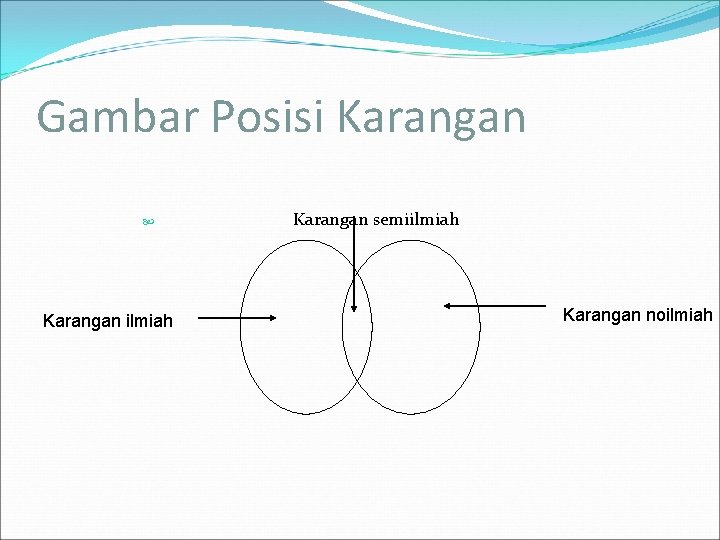 Gambar Posisi Karangan

Karangan semiilmiah

Karangan ilmiah

Karangan noilmiah